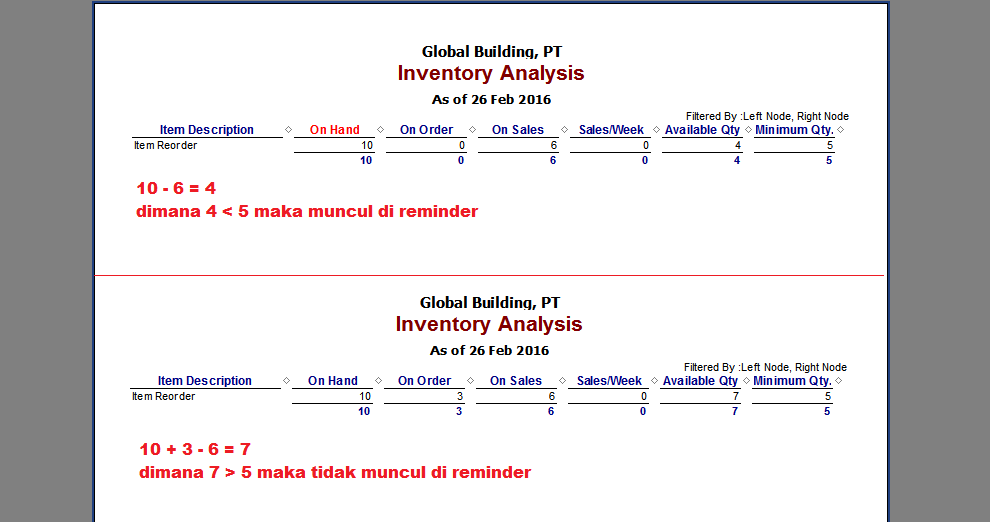 Global Building, PT
Inventory Analysis
As of 26 Feb 2016

Filtered By :Left Node, Right Node

| Item Description | On Hand | On Order | On Sales | Sales/Week | Available Qty | Minimum Qty. |
|---|---|---|---|---|---|---|
| Item Reorder | 10 | 0 | 6 | 0 | 4 | 5 |
| | 10 | 0 | 6 | 0 | 4 | 5 |

10 - 6 = 4
dimana 4 < 5 maka muncul di reminder

Global Building, PT
Inventory Analysis
As of 26 Feb 2016

Filtered By :Left Node, Right Node

| Item Description | On Hand | On Order | On Sales | Sales/Week | Available Qty | Minimum Qty. |
|---|---|---|---|---|---|---|
| Item Reorder | 10 | 3 | 6 | 0 | 7 | 5 |
| | 10 | 3 | 6 | 0 | 7 | 5 |

10 + 3 - 6 = 7
dimana 7 > 5 maka tidak muncul di reminder